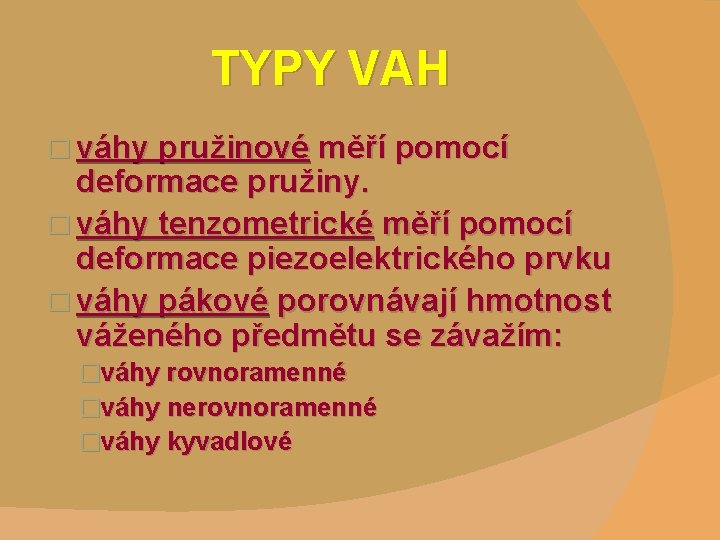 TYPY VAH

váhy pružinové měří pomocí deformace pružiny.

váhy tenzometrické měří pomocí deformace piezoelektrického prvku

váhy pákové porovnávají hmotnost váženého předmětu se závažím:

váhy rovnoramenné

váhy nerovnoramenné

váhy kyvadlové